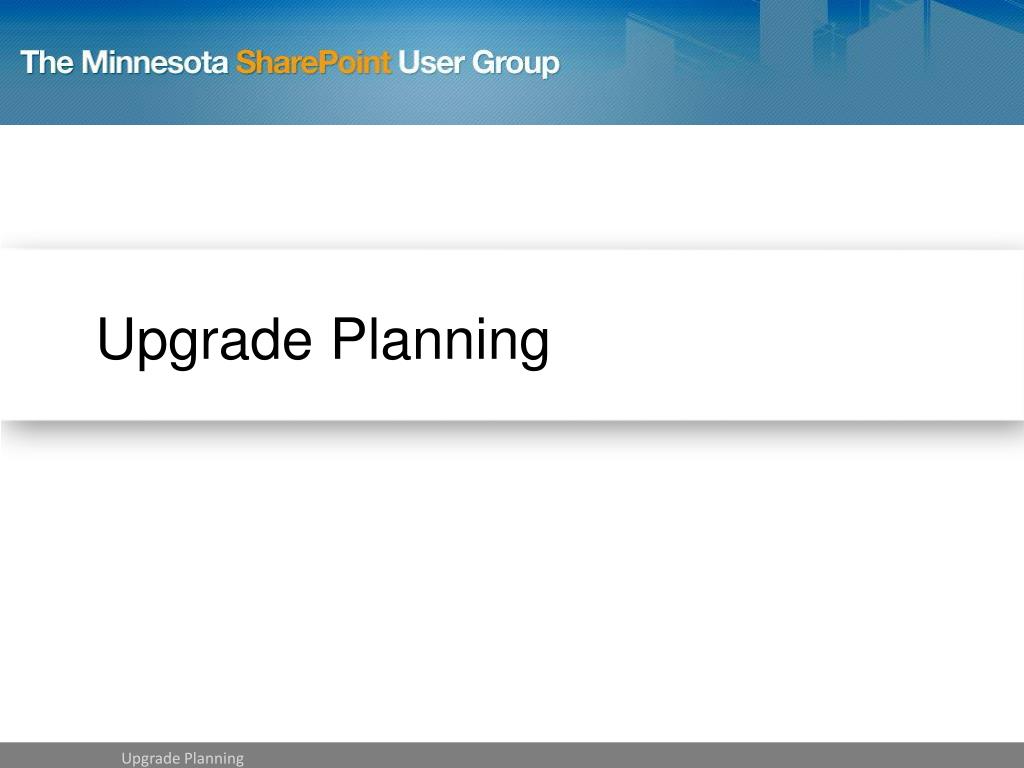 The Minnesota SharePoint User Group

Upgrade Planning

Upgrade Planning